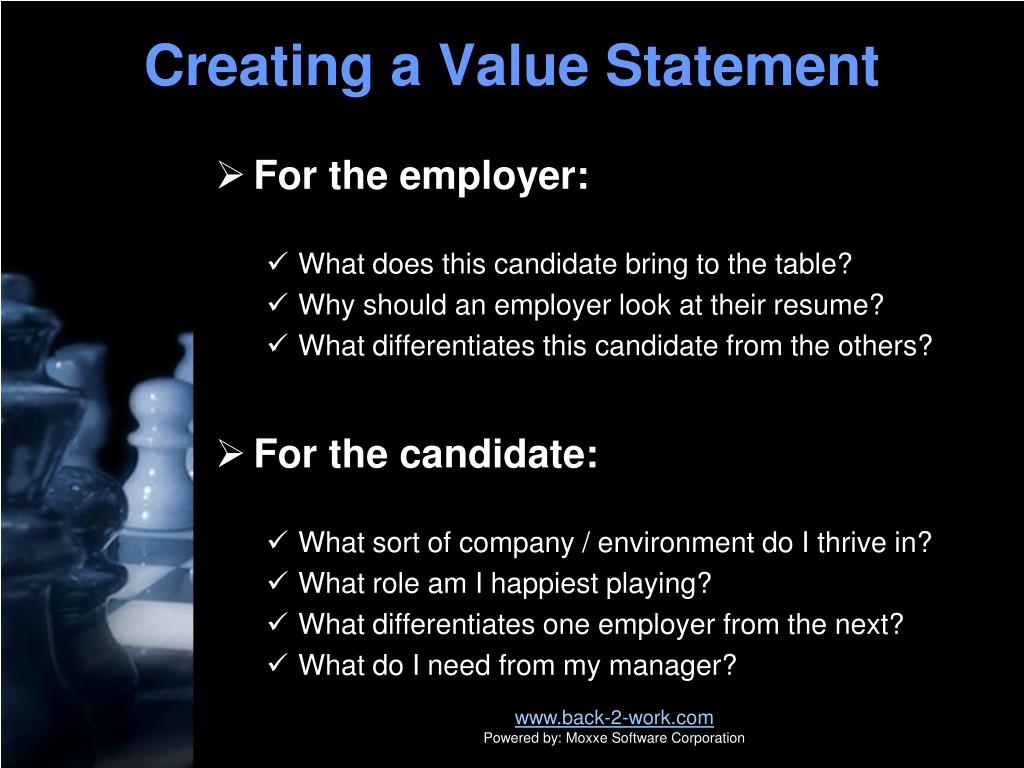 Creating a Value Statement

➢ For the employer:

✓ What does this candidate bring to the table?
✓ Why should an employer look at their resume?
✓ What differentiates this candidate from the others?

➢ For the candidate:

✓ What sort of company / environment do I thrive in?
✓ What role am I happiest playing?
✓ What differentiates one employer from the next?
✓ What do I need from my manager?

www.back-2-work.com
Powered by: Moxxe Software Corporation